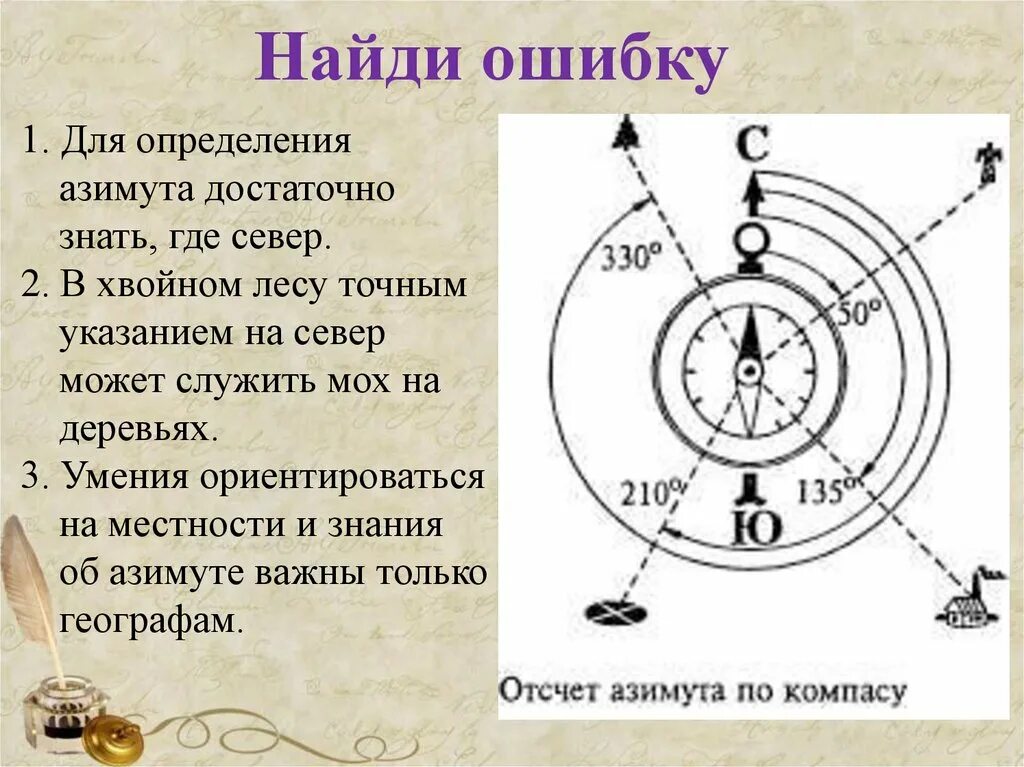 Найди ошибку

1. Для определения азимута достаточно знать, где север.
2. В хвойном лесу точным указанием на север может служить мох на деревьях.
3. Умения ориентироваться на местности и знания об азимуте важны только географам.

С
330°
50°
210°
135°
Ю

Отсчет азимута по компасу